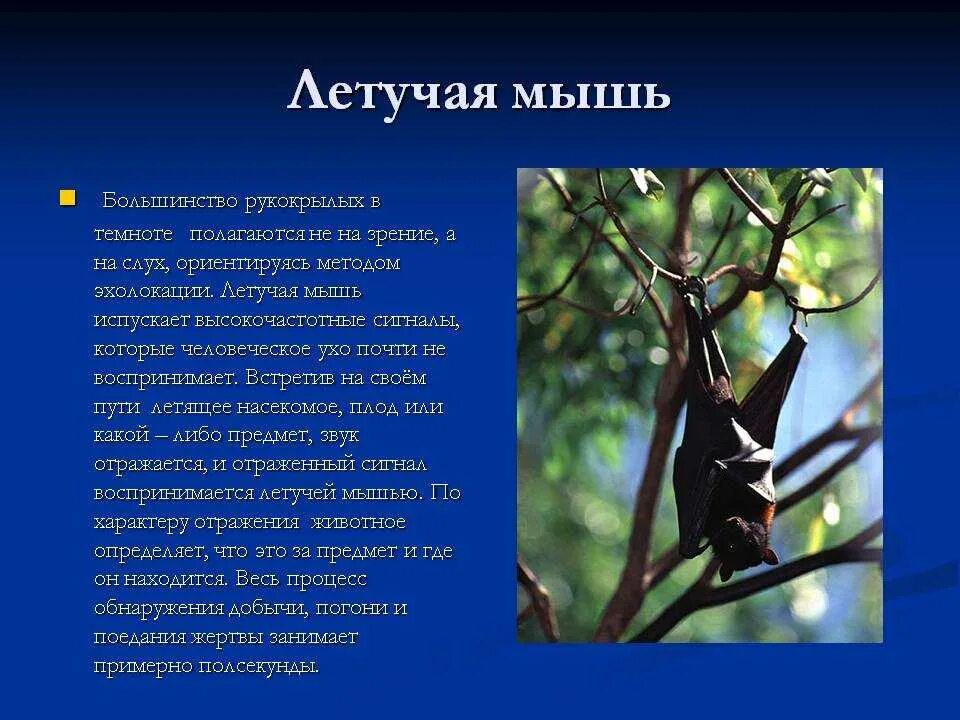 Летучая мышь

Большинство рукокрылых в темноте полагаются не на зрение, а на слух, ориентируясь методом эхолокации. Летучая мышь испускает высокочастотные сигналы, которые человеческое ухо почти не воспринимает. Встретив на своём пути летящее насекомое, плод или какой – либо предмет, звук отражается, и отраженный сигнал воспринимается летучей мышью. По характеру отражения животное определяет, что это за предмет и где он находится. Весь процесс обнаружения добычи, погони и поедания жертвы занимает примерно полсекунды.